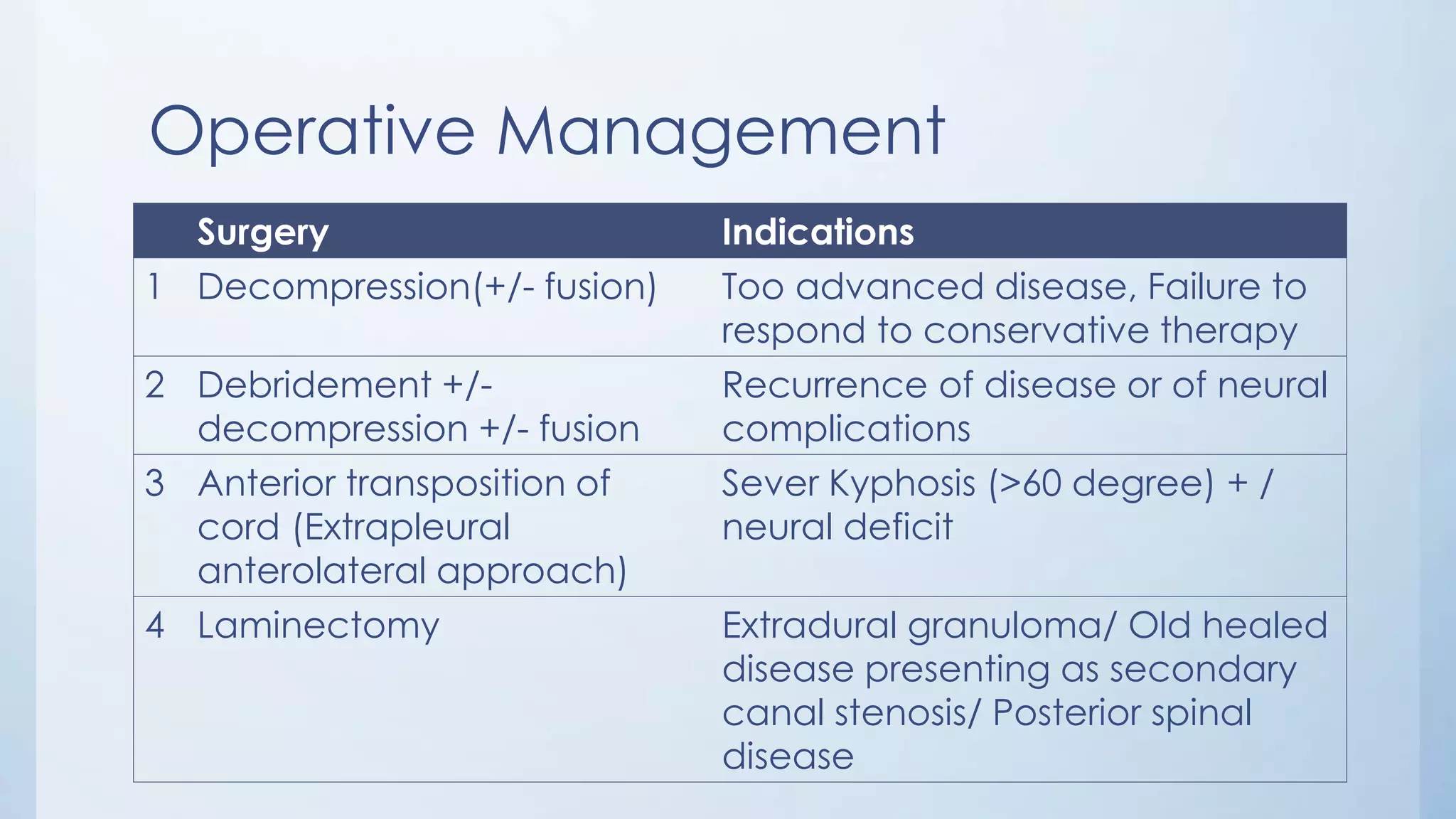 Operative Management

| | Surgery | Indications |
|---|---|---|
| 1 | Decompression(+/- fusion) | Too advanced disease, Failure to respond to conservative therapy |
| 2 | Debridement +/- decompression +/- fusion | Recurrence of disease or of neural complications |
| 3 | Anterior transposition of cord (Extrapleural anterolateral approach) | Sever Kyphosis (>60 degree) + / neural deficit |
| 4 | Laminectomy | Extradural granuloma/ Old healed disease presenting as secondary canal stenosis/ Posterior spinal disease |